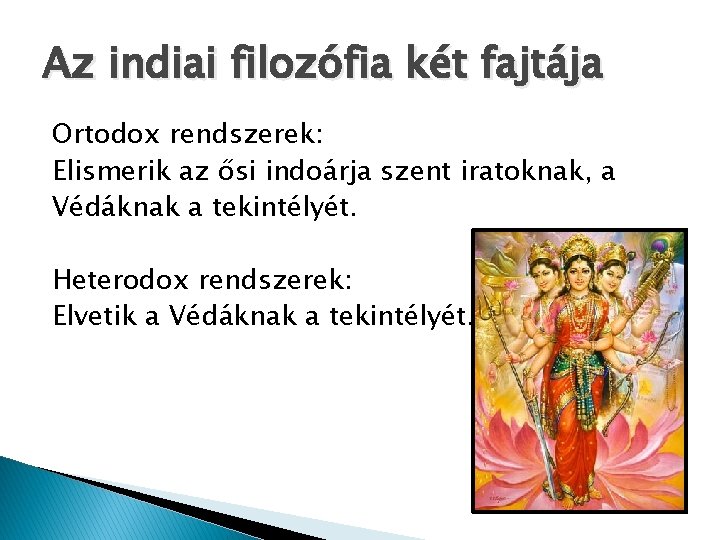 Az indiai filozófia két fajtája

Ortodox rendszerek:
Elismerik az ősi indoárja szent iratoknak, a Védáknak a tekintélyét.

Heterodox rendszerek:
Elvetik a Védáknak a tekintélyét.